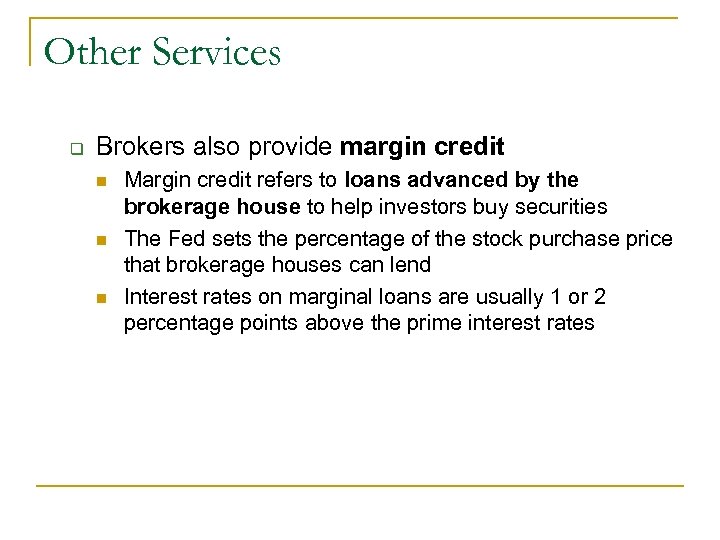 Other Services

Brokers also provide margin credit

Margin credit refers to loans advanced by the brokerage house to help investors buy securities

The Fed sets the percentage of the stock purchase price that brokerage houses can lend

Interest rates on marginal loans are usually 1 or 2 percentage points above the prime interest rates